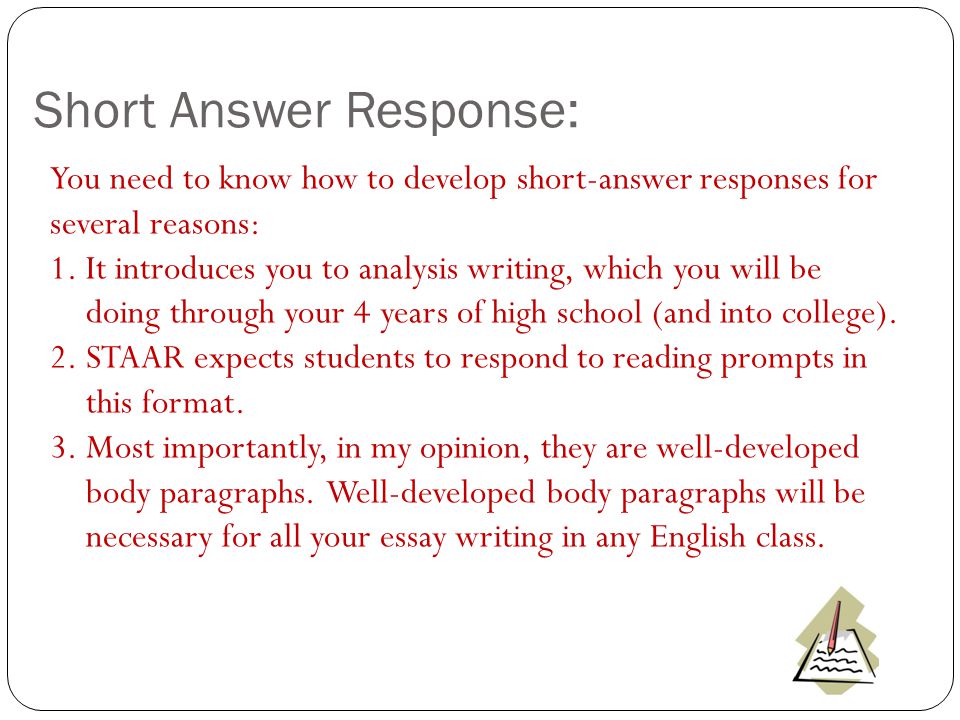 Short Answer Response:

You need to know how to develop short-answer responses for several reasons:

1. It introduces you to analysis writing, which you will be doing through your 4 years of high school (and into college).
2. STAAR expects students to respond to reading prompts in this format.
3. Most importantly, in my opinion, they are well-developed body paragraphs. Well-developed body paragraphs will be necessary for all your essay writing in any English class.